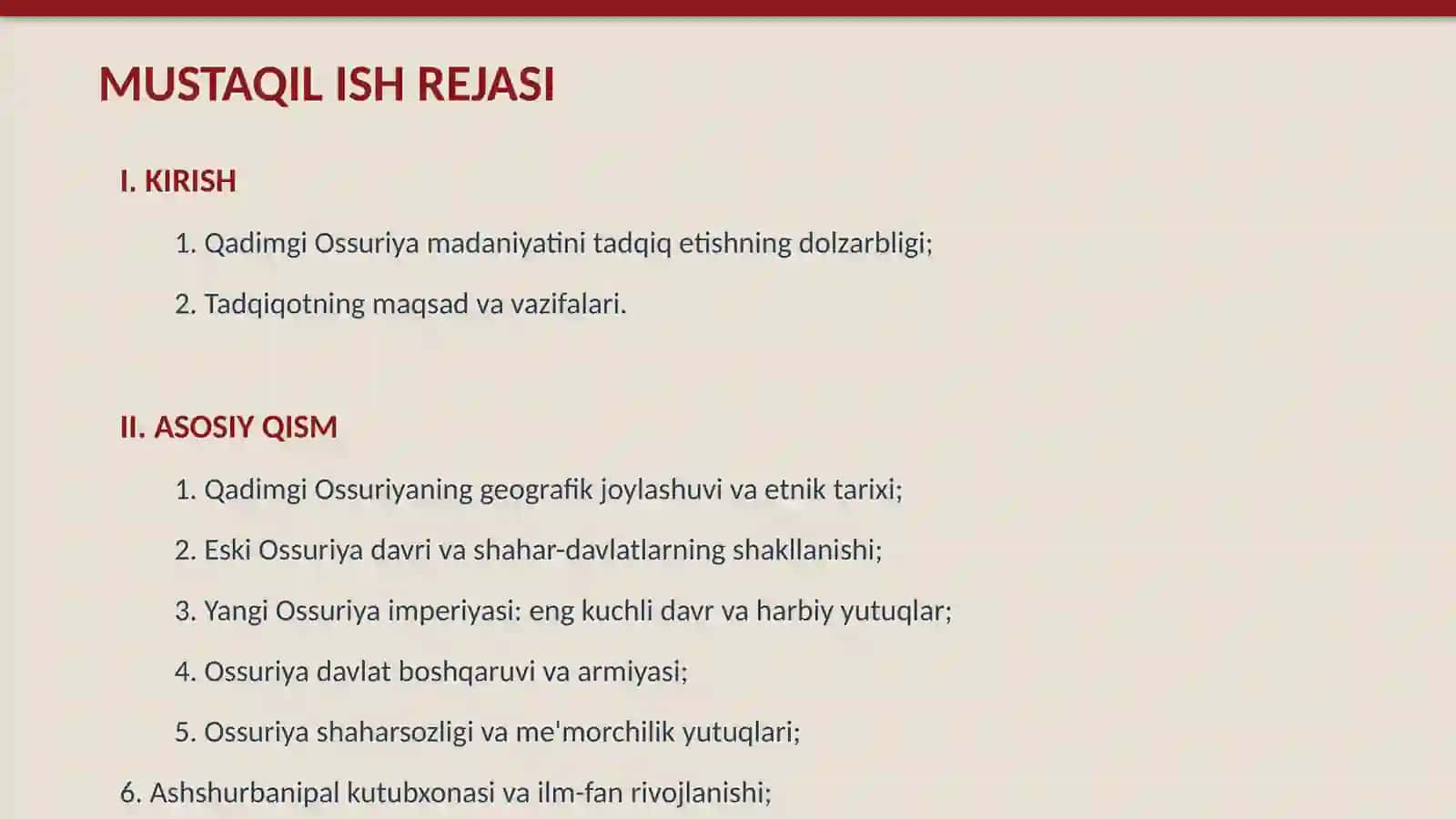 MUSTAQIL ISH REJASI

I. KIRISH

1. Qadimgi Ossuriya madaniyatini tadqiq etishning dolzarbligi;

2. Tadqiqotning maqsad va vazifalari.

II. ASOSIY QISM

1. Qadimgi Ossuriyaning geografik joylashuvi va etnik tarixi;

2. Eski Ossuriya davri va shahar-davlatlarning shakllanishi;

3. Yangi Ossuriya imperiyasi: eng kuchli davr va harbiy yutuqlar;

4. Ossuriya davlat boshqaruvi va armiyasi;

5. Ossuriya shaharsozligi va me'morchilik yutuqlari;

6. Ashshurbanipal kutubxonasi va ilm-fan rivojlanishi;